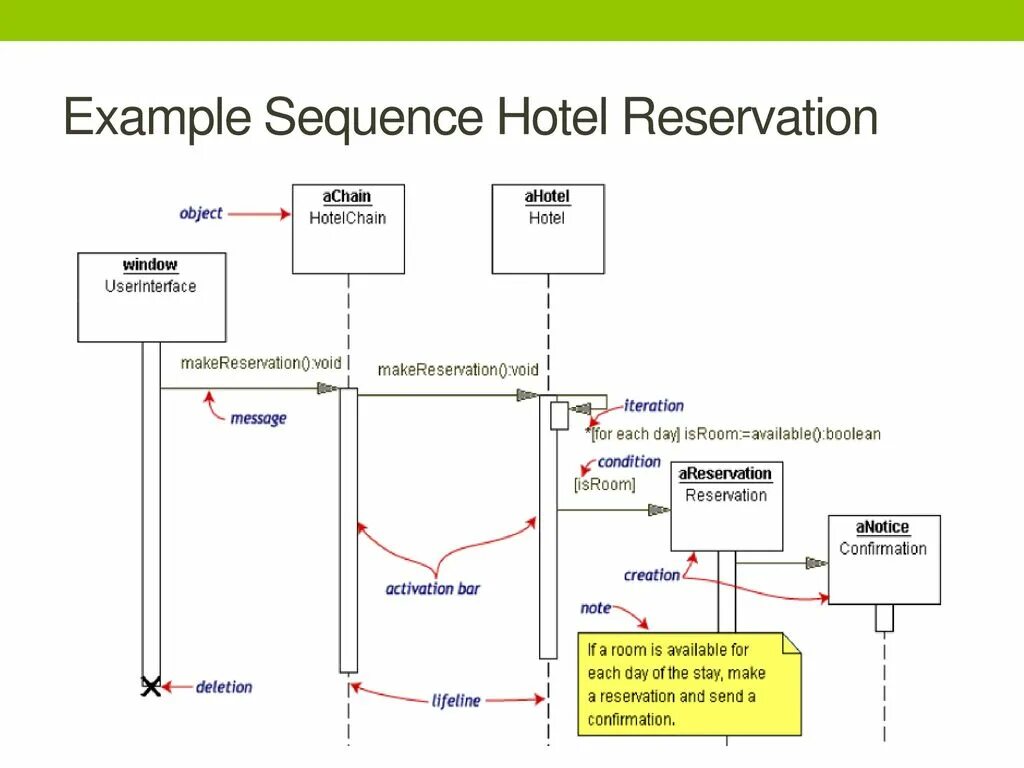 Example Sequence Hotel Reservation

object

aChain
HotelChain

aHotel
Hotel

window
UserInterface

makeReservation():void

makeReservation():void

message

iteration

*[for each day] isRoom:=available():boolean

condition

[isRoom]

aReservation
Reservation

aNotice
Confirmation

activation bar

creation

note

If a room is available for each day of the stay, make a reservation and send a confirmation.

deletion

lifeline